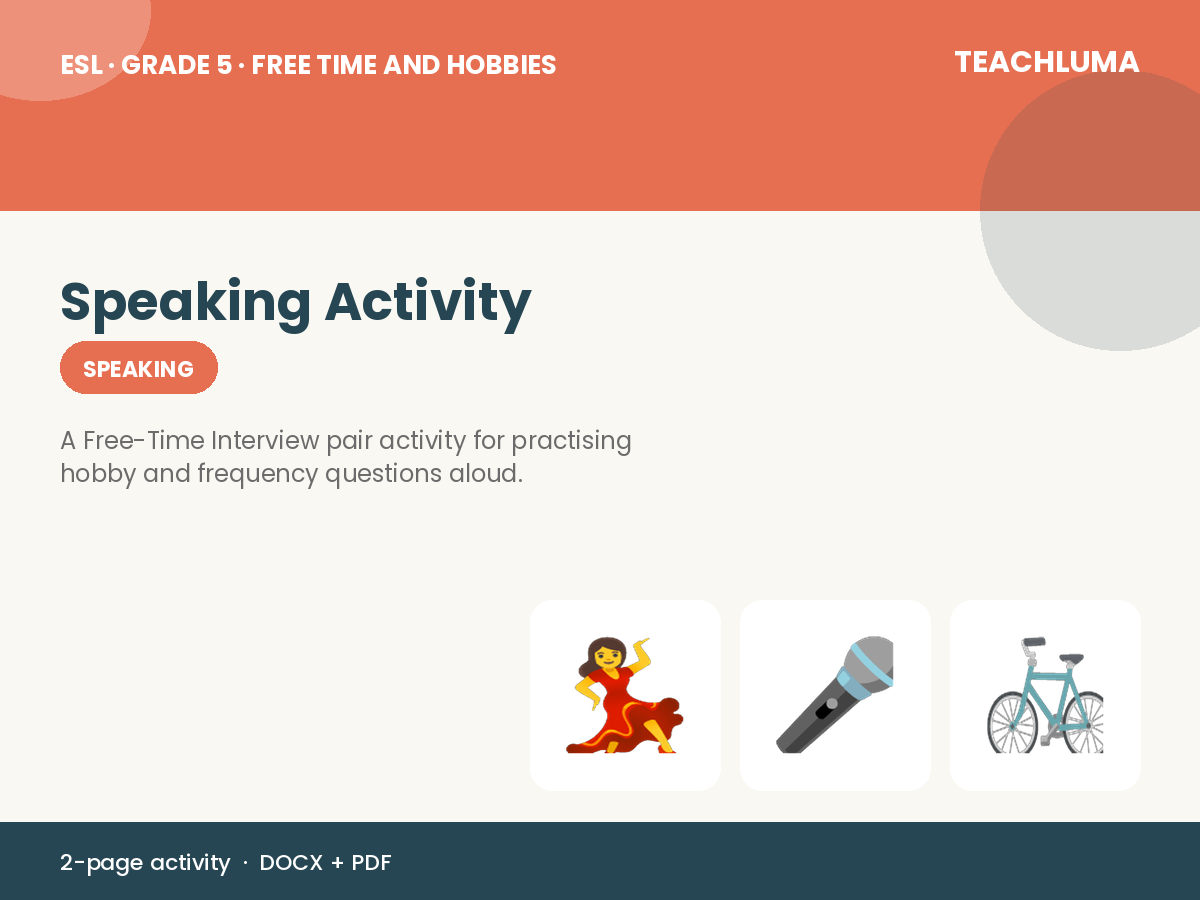 ESL · GRADE 5 · FREE TIME AND HOBBIES

TEACHLUMA

Speaking Activity

SPEAKING

A Free-Time Interview pair activity for practising hobby and frequency questions aloud.

2-page activity · DOCX + PDF